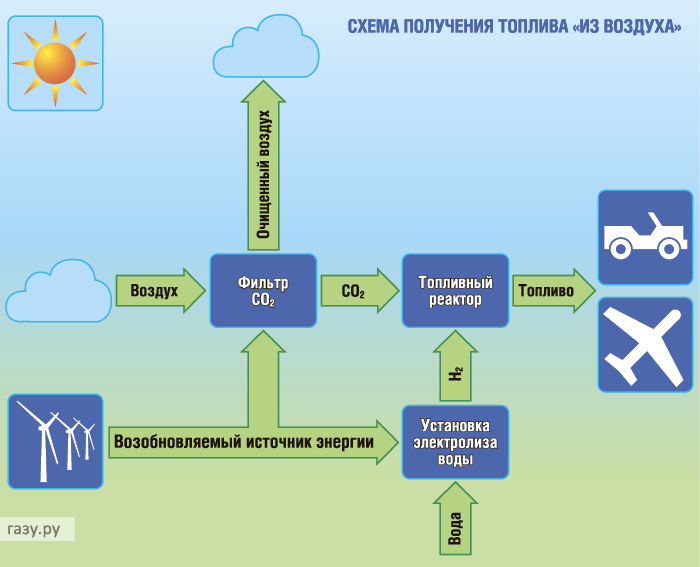 СХЕМА ПОЛУЧЕНИЯ ТОПЛИВА «ИЗ ВОЗДУХА»

Очищенный воздух

Воздух

Фильтр $CO_2$

$CO_2$

Топливный реактор

Топливо

$H_2$

Возобновляемый источник энергии

Установка электролиза воды

Вода

газу.ру